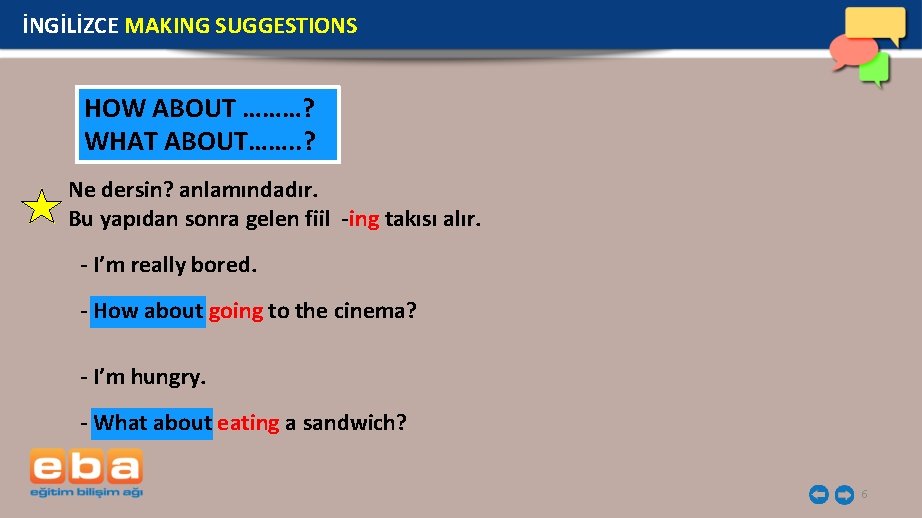 İNGİLİZCE MAKING SUGGESTIONS

HOW ABOUT ………?
WHAT ABOUT……..?

Ne dersin? anlamındadır.
Bu yapıdan sonra gelen fiil -ing takısı alır.

- I'm really bored.

- How about going to the cinema?

- I'm hungry.

- What about eating a sandwich?

eba
eğitim bilişim ağı

6